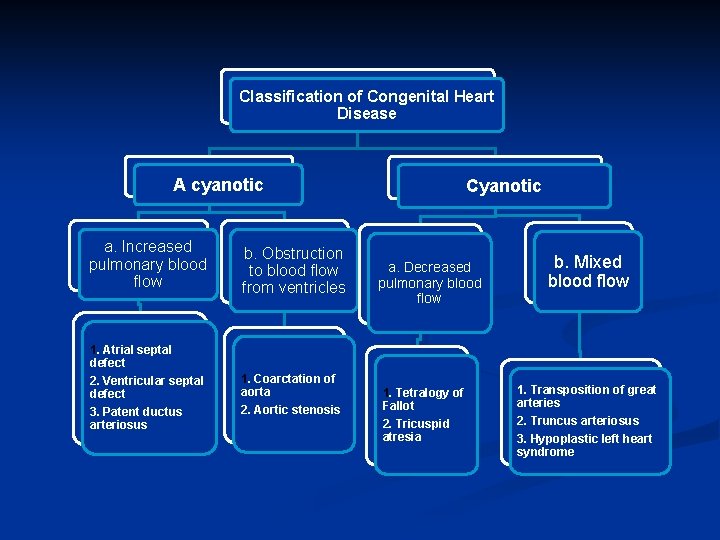 Classification of Congenital Heart Disease

A cyanotic

a. Increased pulmonary blood flow

1. Atrial septal defect
2. Ventricular septal defect
3. Patent ductus arteriosus

b. Obstruction to blood flow from ventricles

1. Coarctation of aorta
2. Aortic stenosis

Cyanotic

a. Decreased pulmonary blood flow

1. Tetralogy of Fallot
2. Tricuspid atresia

b. Mixed blood flow

1. Transposition of great arteries
2. Truncus arteriosus
3. Hypoplastic left heart syndrome